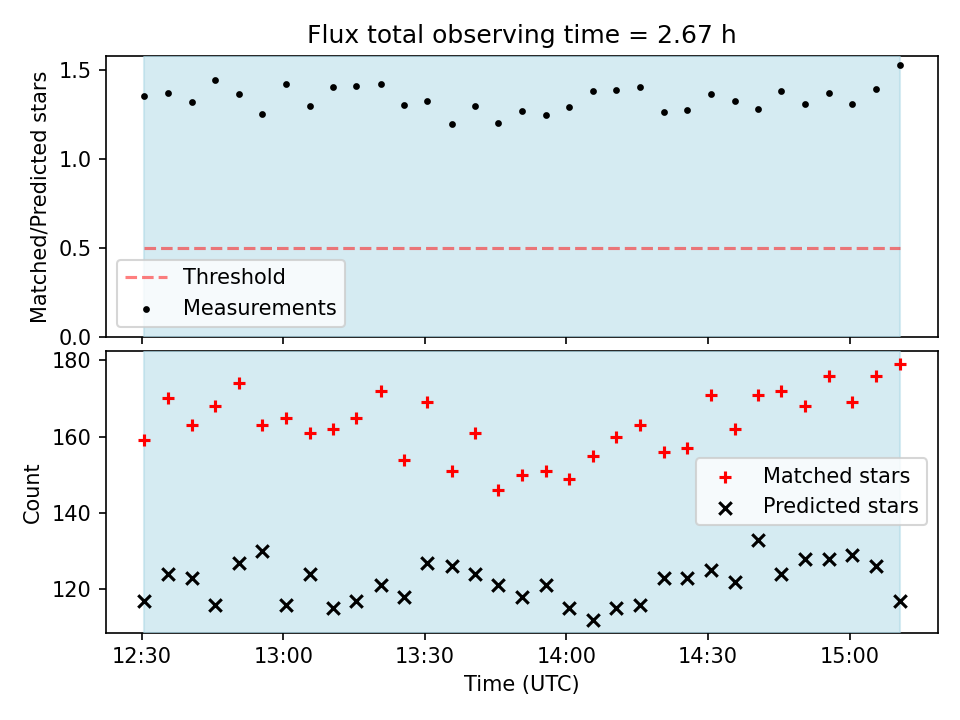 Flux total observing time = 2.67 h

Matched/Predicted stars

1.5
1.0
0.5
0.0

Threshold
Measurements

Count

180
160
140
120

Matched stars
Predicted stars

12:30
13:00
13:30
14:00
14:30
15:00

Time (UTC)